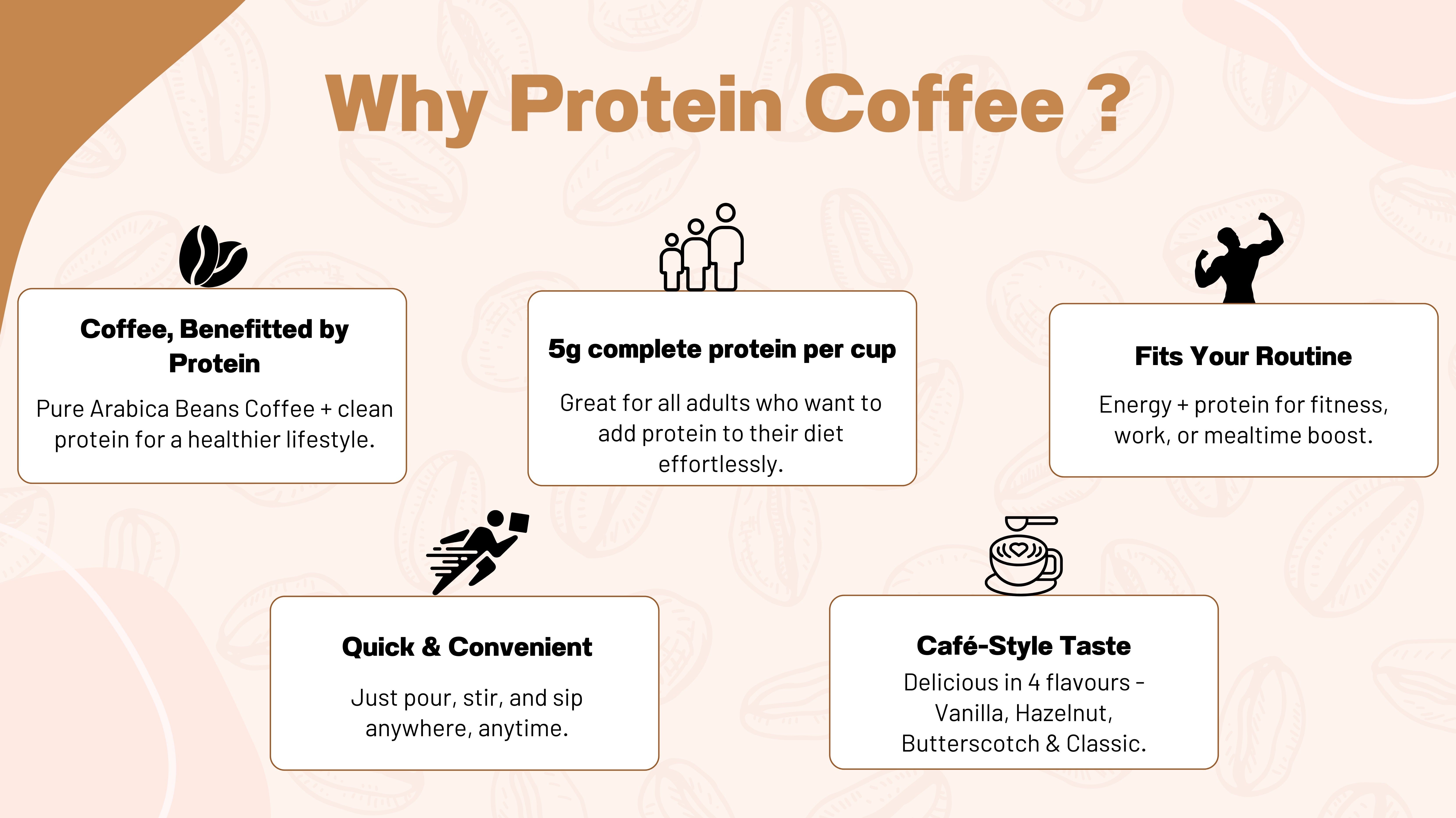 Why Protein Coffee ?

Coffee, Benefitted by Protein

Pure Arabica Beans Coffee + clean protein for a healthier lifestyle.

5g complete protein per cup

Great for all adults who want to add protein to their diet effortlessly.

Fits Your Routine

Energy + protein for fitness, work, or mealtime boost.

Quick & Convenient

Just pour, stir, and sip anywhere, anytime.

Café-Style Taste

Delicious in 4 flavours - Vanilla, Hazelnut, Butterscotch & Classic.